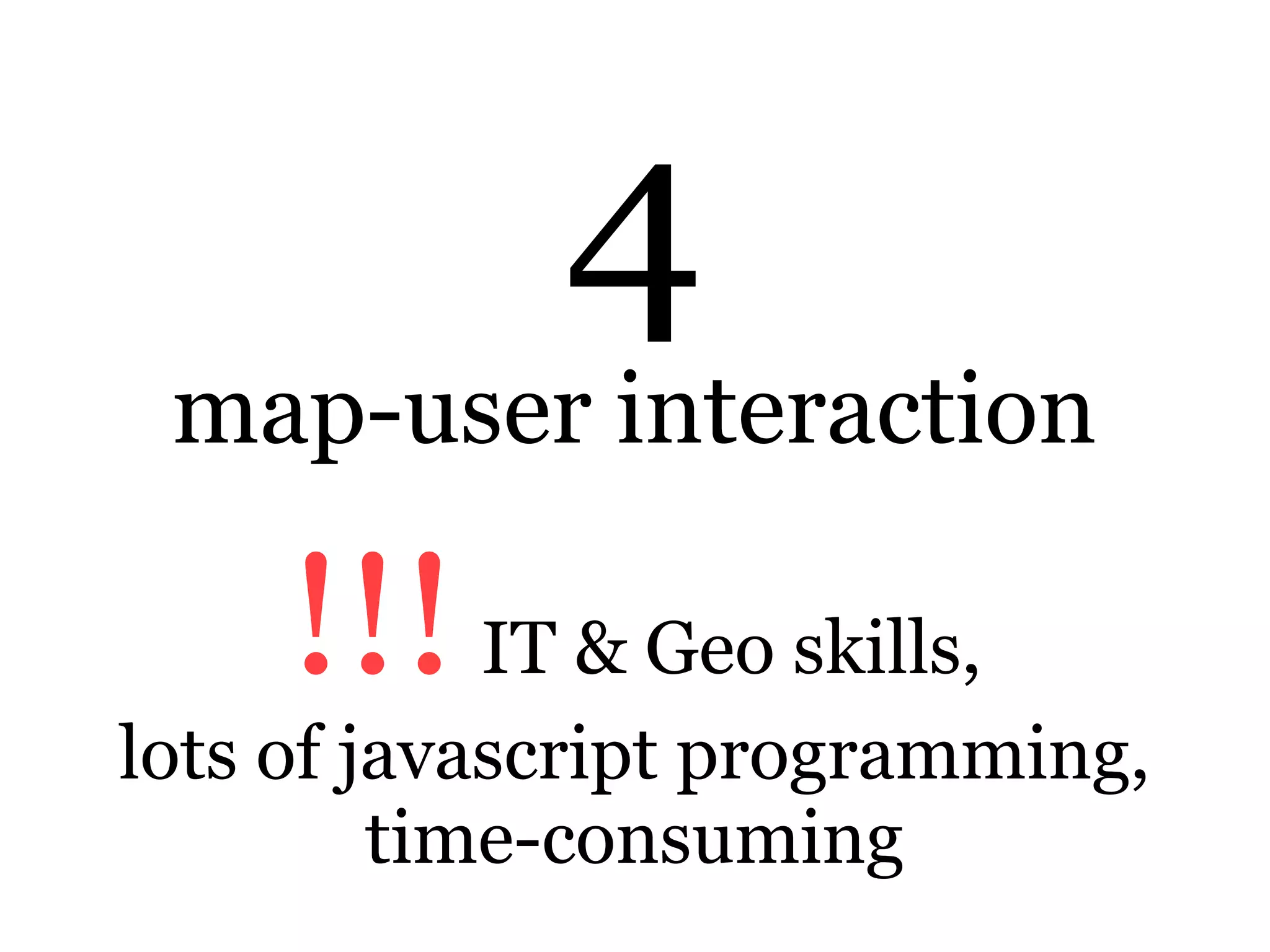 4
map-user interaction

!!! IT & Geo skills,
lots of javascript programming,
time-consuming